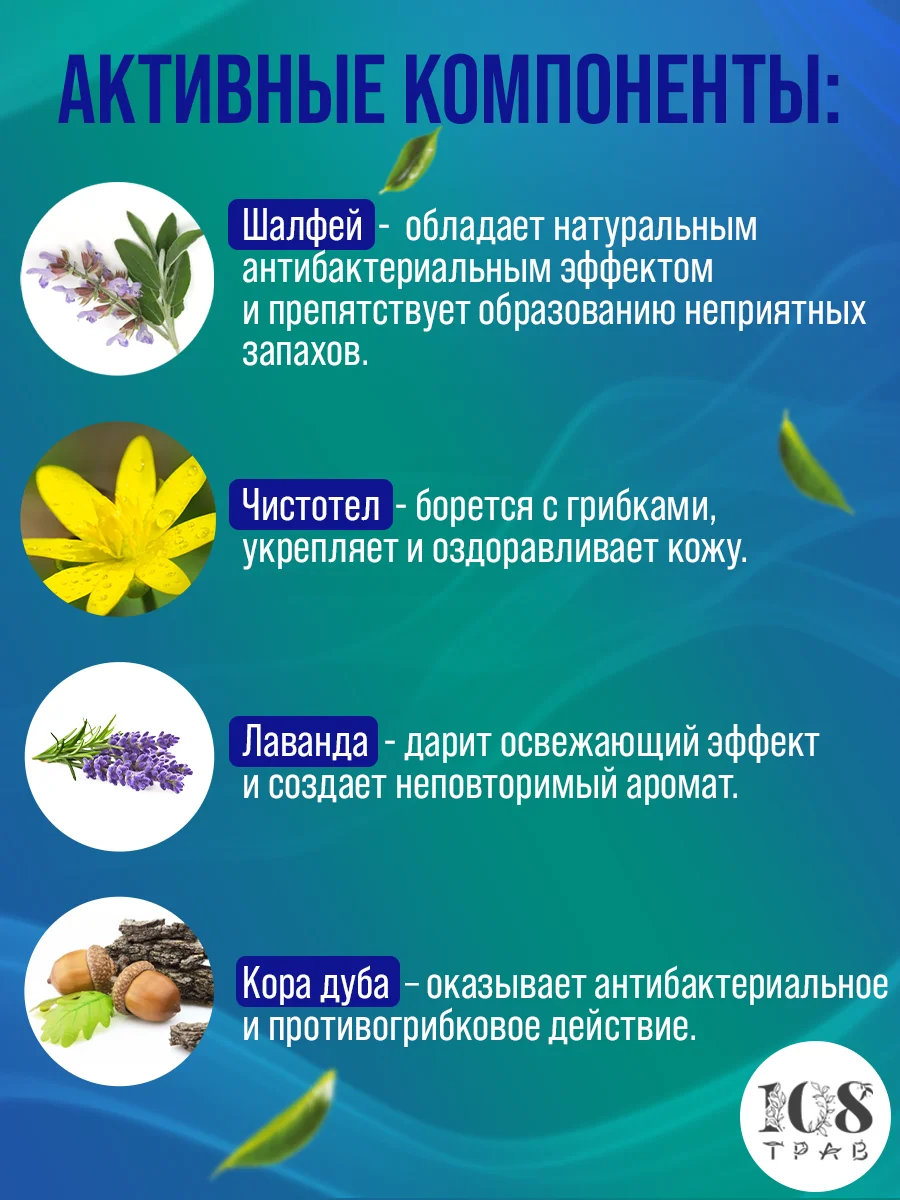 АКТИВНЫЕ КОМПОНЕНТЫ:

Шалфей - обладает натуральным антибактериальным эффектом и препятствует образованию неприятных запахов.

Чистотел - борется с грибками, укрепляет и оздоравливает кожу.

Лаванда - дарит освежающий эффект и создает неповторимый аромат.

Кора дуба – оказывает антибактериальное и противогрибковое действие.

108 ТРАВ